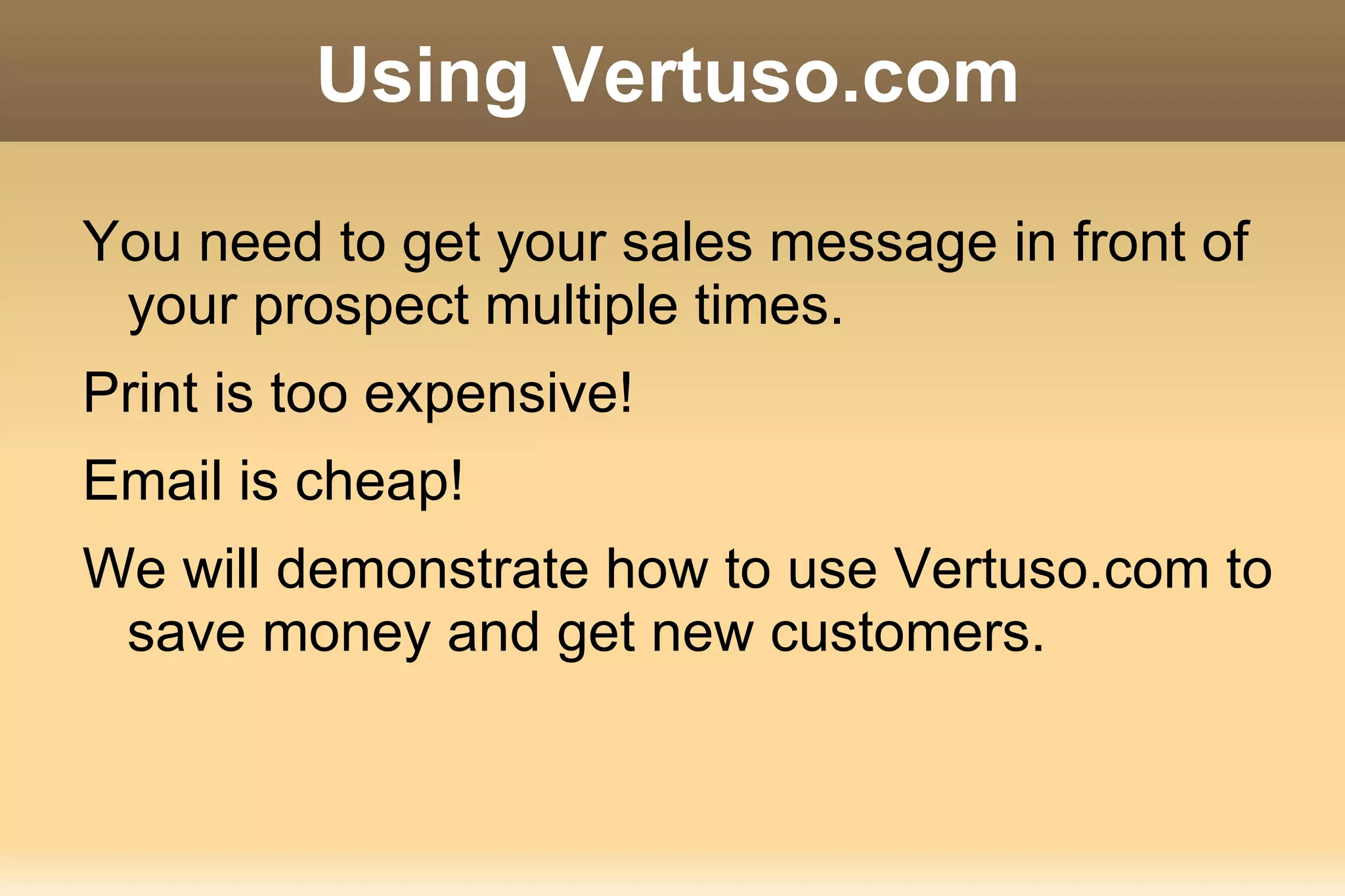 Using Vertuso.com

You need to get your sales message in front of your prospect multiple times.

Print is too expensive!

Email is cheap!

We will demonstrate how to use Vertuso.com to save money and get new customers.